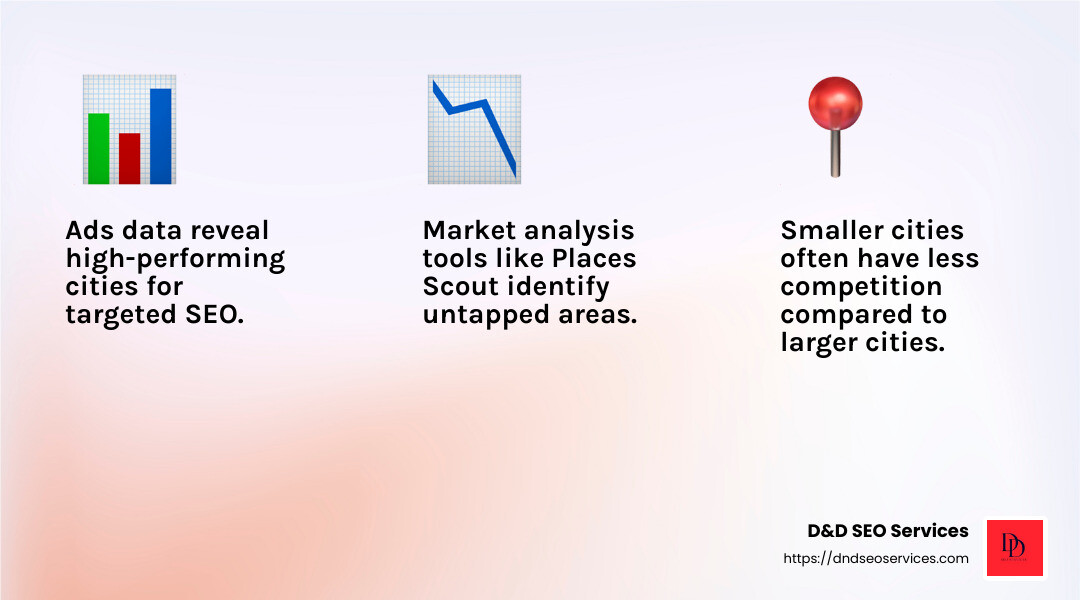 Ads data reveal high-performing cities for targeted SEO.

Market analysis tools like Places Scout identify untapped areas.

Smaller cities often have less competition compared to larger cities.

D&D SEO Services
https://dndseoservices.com

DD